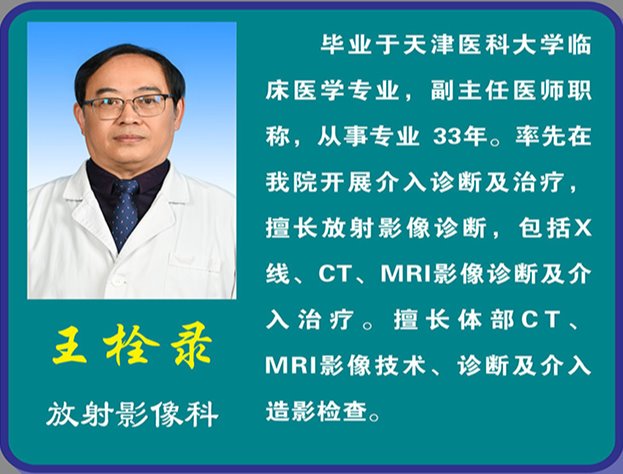 王栓录

放射影像科

毕业于天津医科大学临床医学专业，副主任医师职称，从事专业 33年。率先在我院开展介入诊断及治疗，擅长放射影像诊断，包括X线、CT、MRI影像诊断及介入治疗。擅长体部CT、MRI影像技术、诊断及介入造影检查。